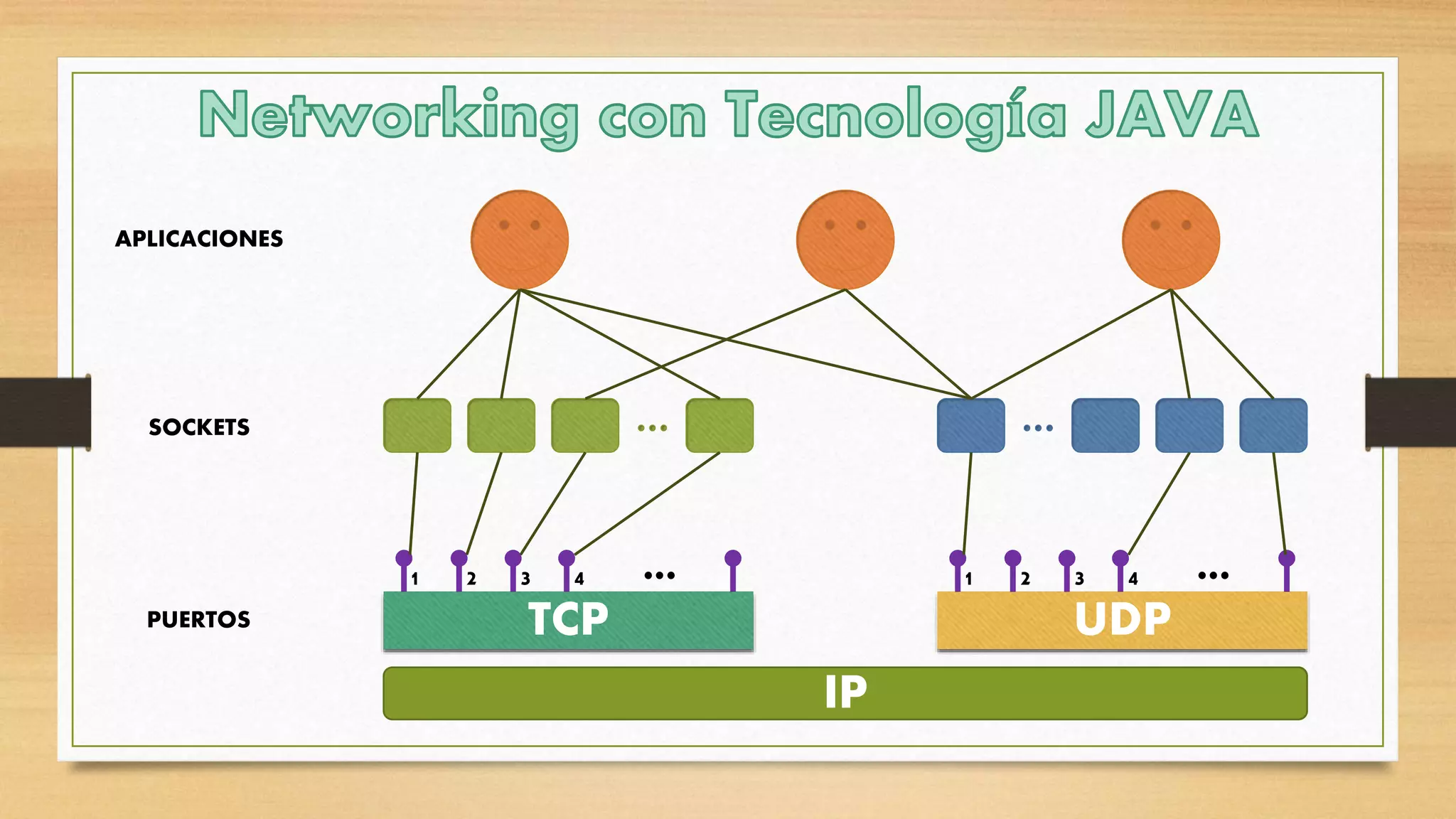 Networking con Tecnología JAVA

APLICACIONES

SOCKETS

...

...

1 2 3 4 ...

1 2 3 4 ...

PUERTOS

TCP

UDP

IP